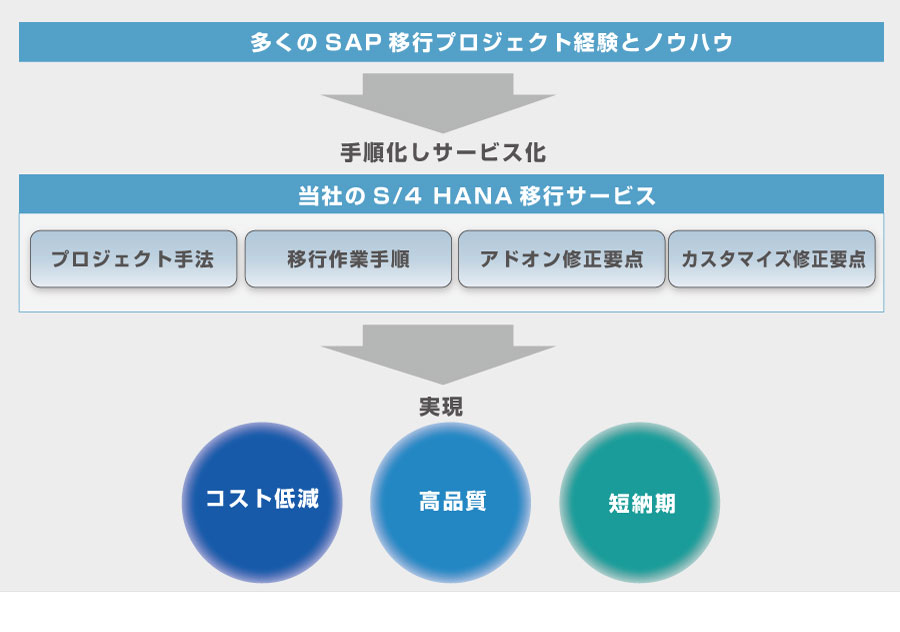 多くの SAP 移行プロジェクト経験とノウハウ

手順化しサービス化

当社の S/4 HANA 移行サービス

プロジェクト手法

移行作業手順

アドオン修正要点

カスタマイズ修正要点

実現

コスト低減

高品質

短納期